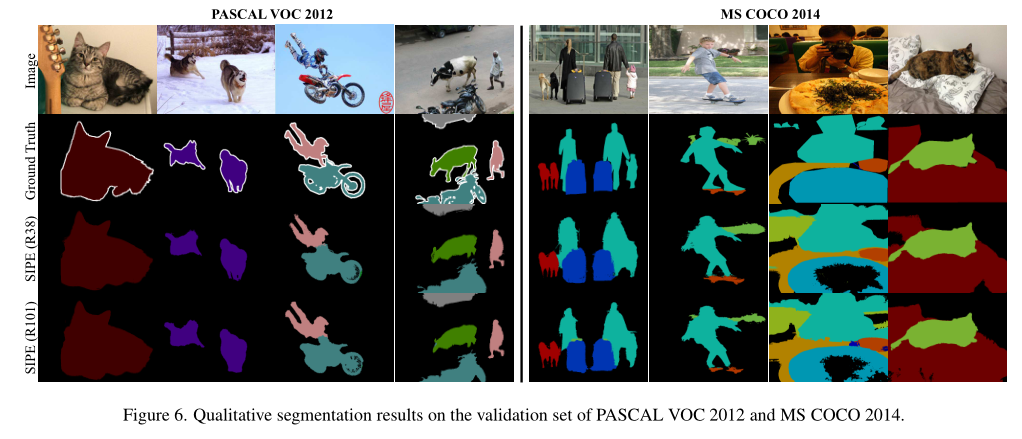 PASCAL VOC 2012

MS COCO 2014

Image

Ground Truth

SIPE (R38)

SIPE (R101)

Figure 6. Qualitative segmentation results on the validation set of PASCAL VOC 2012 and MS COCO 2014.